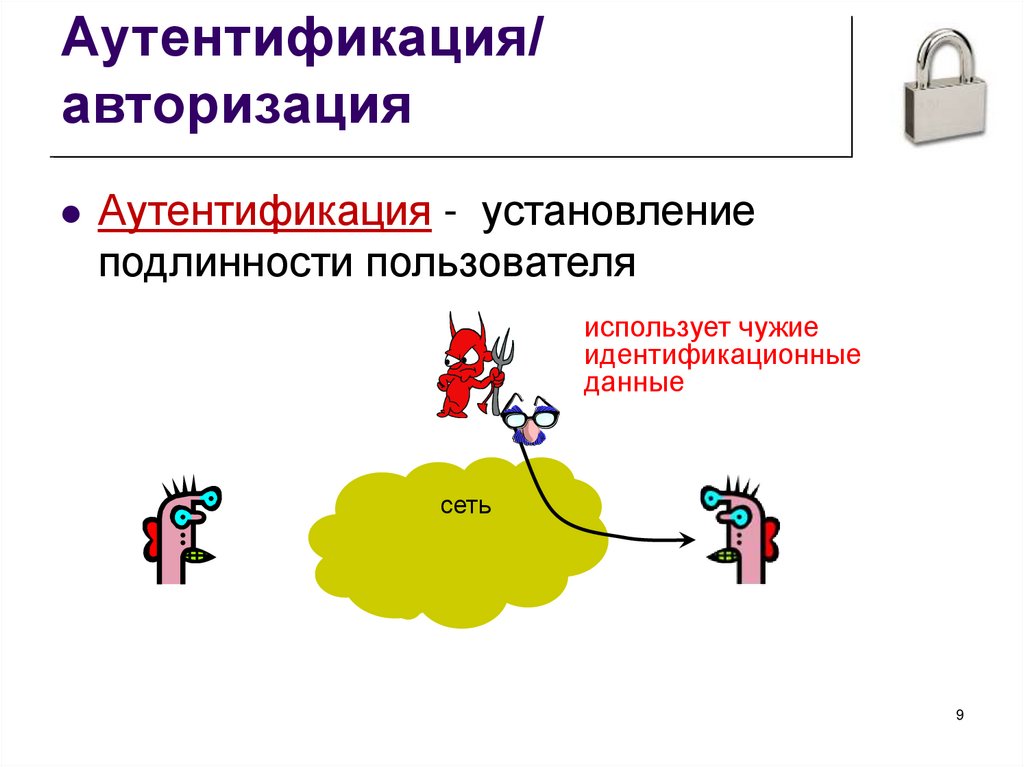 Аутентификация/ авторизация

Аутентификация - установление подлинности пользователя

использует чужие идентификационные данные

сеть

9